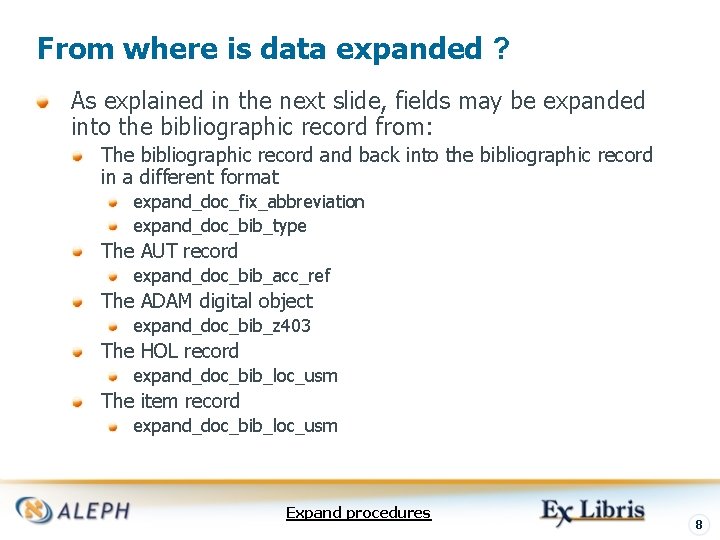 From where is data expanded ?

As explained in the next slide, fields may be expanded into the bibliographic record from:

The bibliographic record and back into the bibliographic record in a different format

expand_doc_fix_abbreviation

expand_doc_bib_type

The AUT record

expand_doc_bib_acc_ref

The ADAM digital object

expand_doc_bib_z403

The HOL record

expand_doc_bib_loc_usm

The item record

expand_doc_bib_loc_usm

ALEPH

Expand procedures

Ex Libris

8